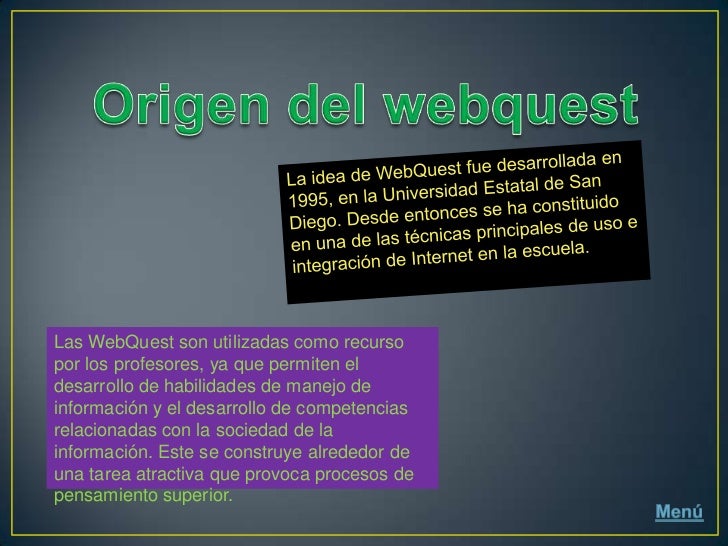 Origen del webquest

La idea de WebQuest fue desarrollada en 1995, en la Universidad Estatal de San Diego. Desde entonces se ha constituido en una de las técnicas principales de uso e integración de Internet en la escuela.

Las WebQuest son utilizadas como recurso por los profesores, ya que permiten el desarrollo de habilidades de manejo de información y el desarrollo de competencias relacionadas con la sociedad de la información. Este se construye alrededor de una tarea atractiva que provoca procesos de pensamiento superior.

Menú